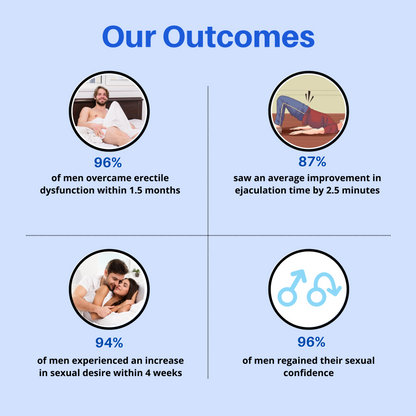 Our Outcomes

96%
of men overcame erectile dysfunction within 1.5 months

87%
saw an average improvement in ejaculation time by 2.5 minutes

94%
of men experienced an increase in sexual desire within 4 weeks

96%
of men regained their sexual confidence